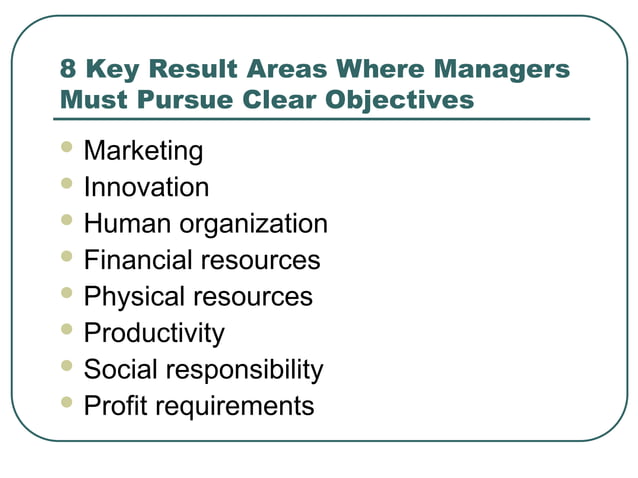 8 Key Result Areas Where Managers Must Pursue Clear Objectives

- Marketing
- Innovation
- Human organization
- Financial resources
- Physical resources
- Productivity
- Social responsibility
- Profit requirements